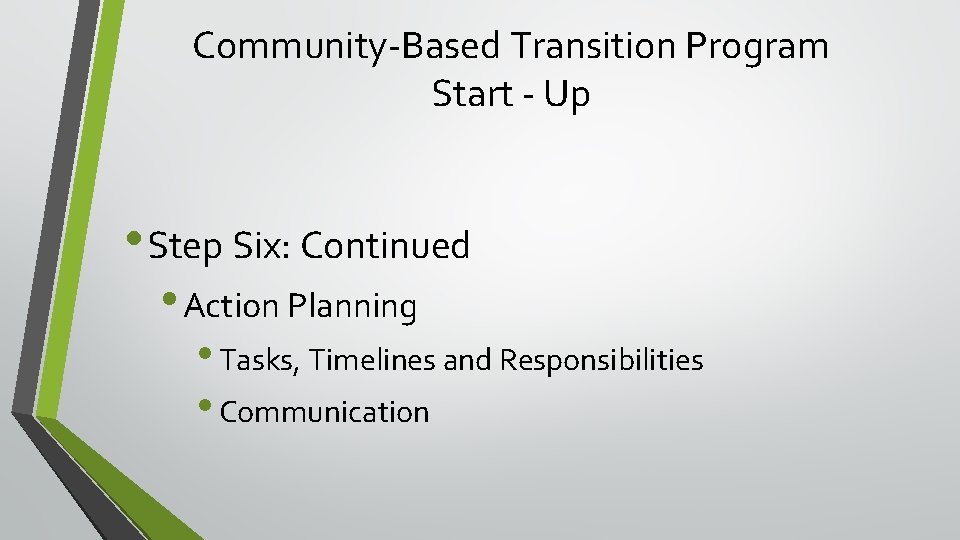 Community-Based Transition Program
Start - Up

• Step Six: Continued
• Action Planning
• Tasks, Timelines and Responsibilities
• Communication